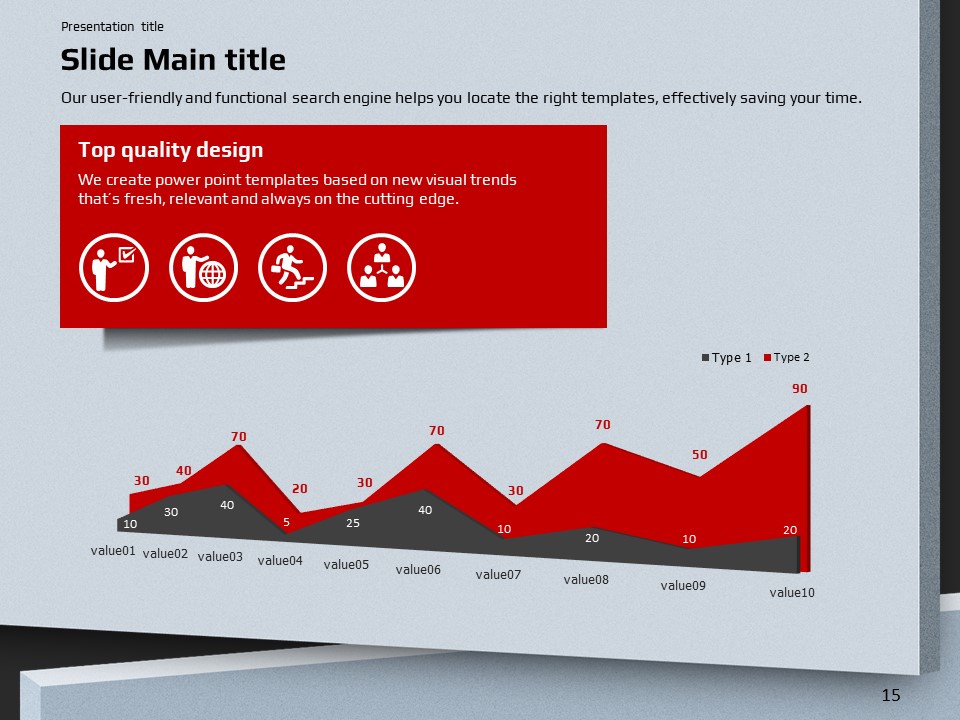 Presentation title

Slide Main title

Our user-friendly and functional search engine helps you locate the right templates, effectively saving your time.

Top quality design

We create power point templates based on new visual trends that's fresh, relevant and always on the cutting edge.

Type 1 Type 2

30 40 70 20 30 70 30 70 50 90

10 30 40 5 25 40 10 20 10 20

value01 value02 value03 value04 value05 value06 value07 value08 value09 value10

15